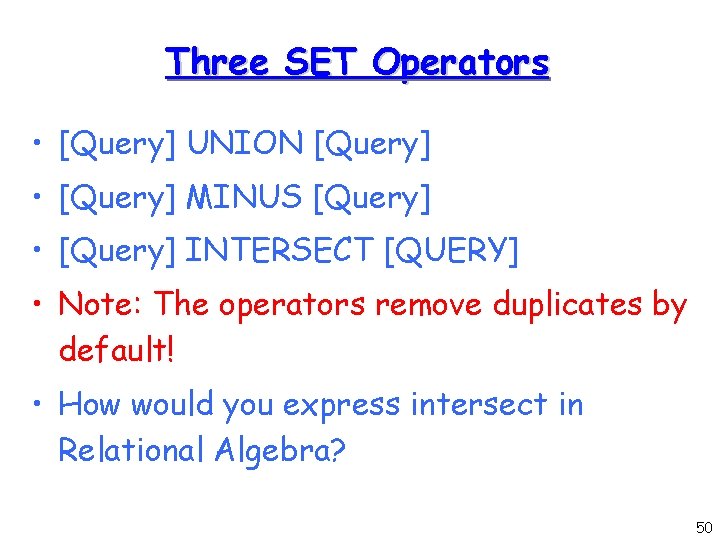 Three SET Operators

• [Query] UNION [Query]
• [Query] MINUS [Query]
• [Query] INTERSECT [QUERY]
• Note: The operators remove duplicates by default!
• How would you express intersect in Relational Algebra?

50